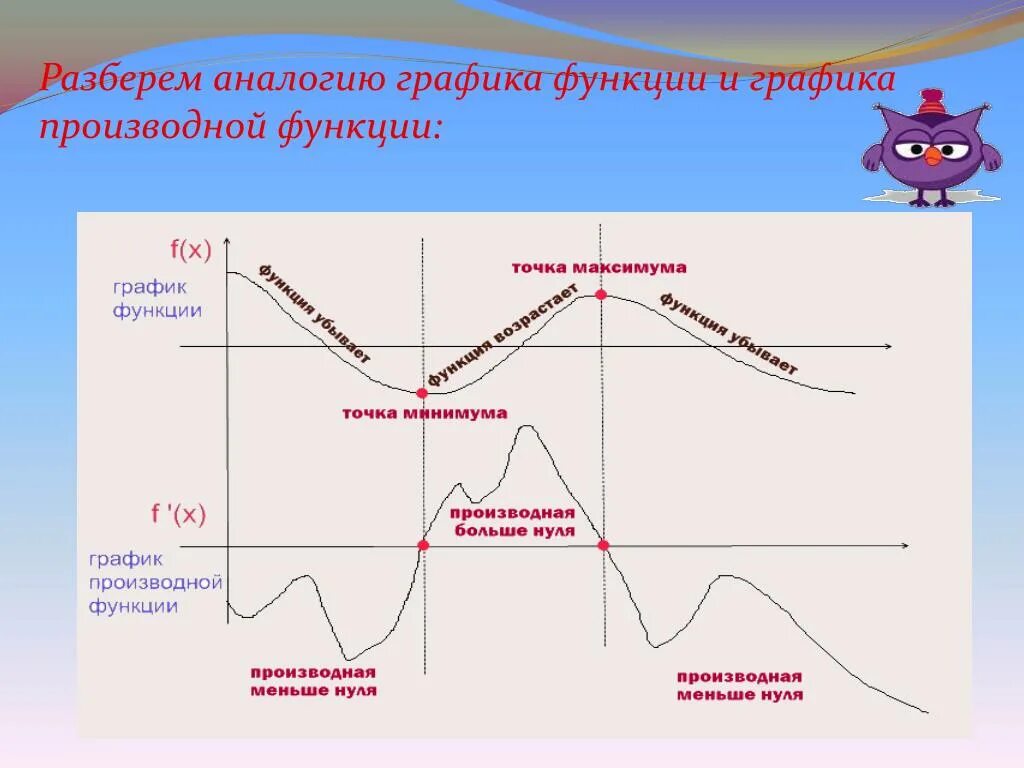 Разберем аналогию графика функции и графика производной функции:

f(x)

график функции

функция убывает

функция возрастает

точка максимума

функция убывает

точка минимума

f '(x)

график производной функции

производная больше нуля

производная меньше нуля

производная меньше нуля